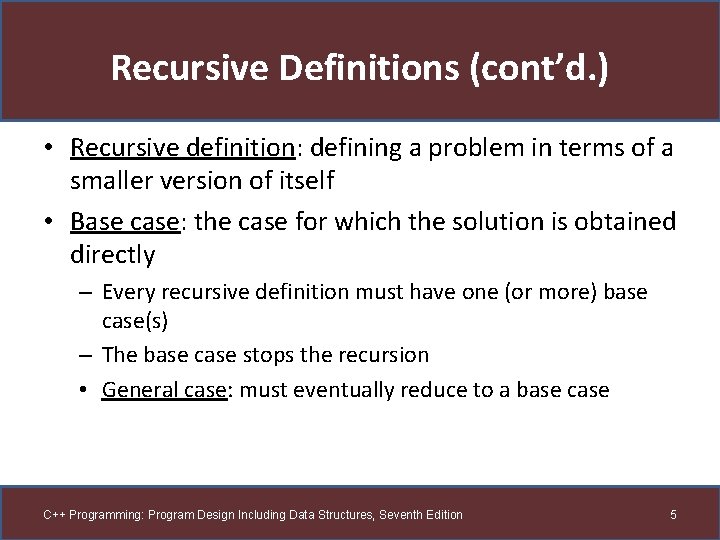 Recursive Definitions (cont'd.)

• Recursive definition: defining a problem in terms of a smaller version of itself

• Base case: the case for which the solution is obtained directly

– Every recursive definition must have one (or more) base case(s)

– The base case stops the recursion

• General case: must eventually reduce to a base case

C++ Programming: Program Design Including Data Structures, Seventh Edition

5